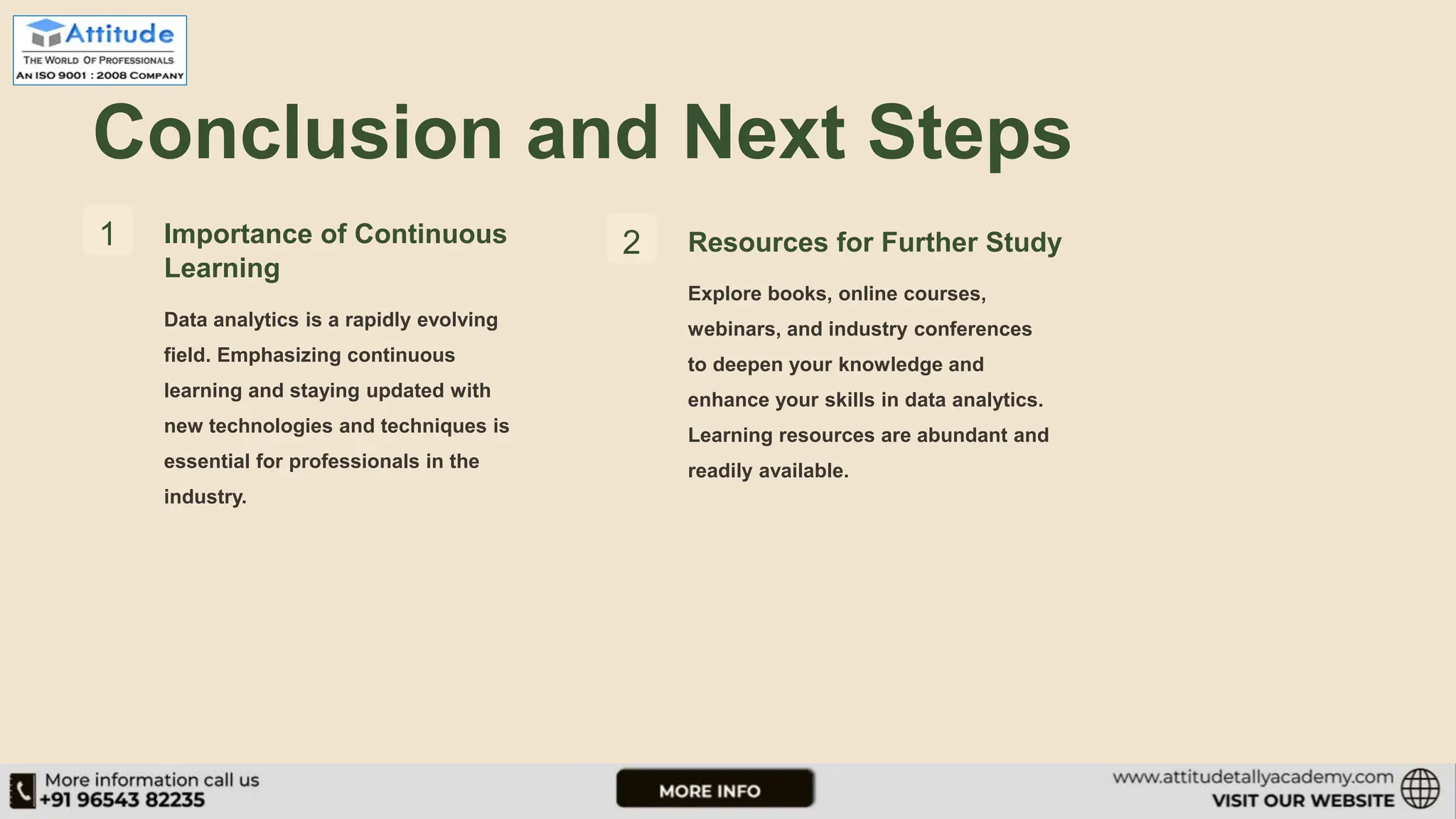 Attitude
THE WORLD OF PROFESSIONALS
AN ISO 9001 : 2008 COMPANY

Conclusion and Next Steps

1

Importance of Continuous Learning

Data analytics is a rapidly evolving field. Emphasizing continuous learning and staying updated with new technologies and techniques is essential for professionals in the industry.

2

Resources for Further Study

Explore books, online courses, webinars, and industry conferences to deepen your knowledge and enhance your skills in data analytics. Learning resources are abundant and readily available.

More information call us
+91 96543 82235

MORE INFO

www.attitudetallyacademy.com
VISIT OUR WEBSITE